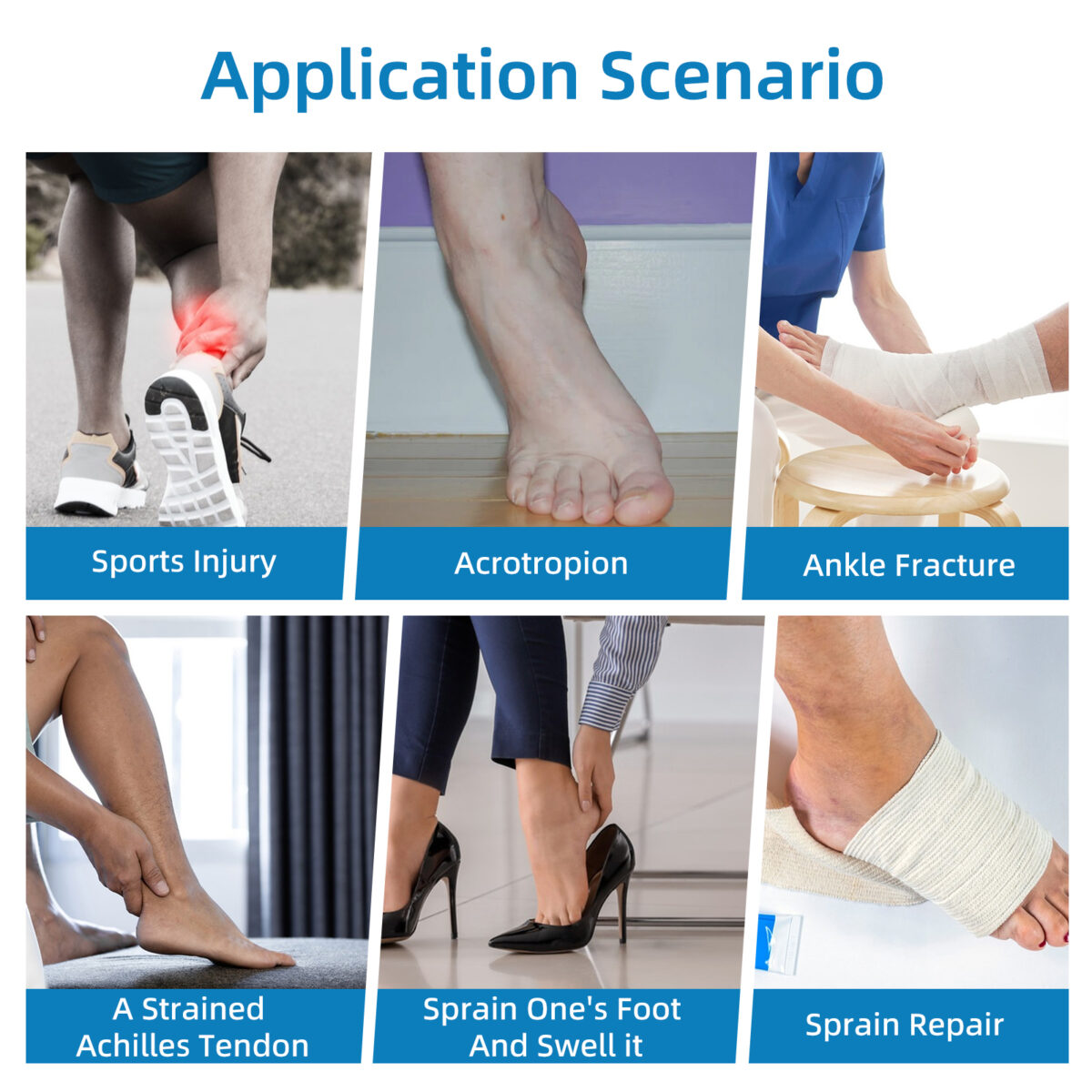 Application Scenario

Sports Injury

Acrotropion

Ankle Fracture

A Strained Achilles Tendon

Sprain One's Foot And Swell it

Sprain Repair